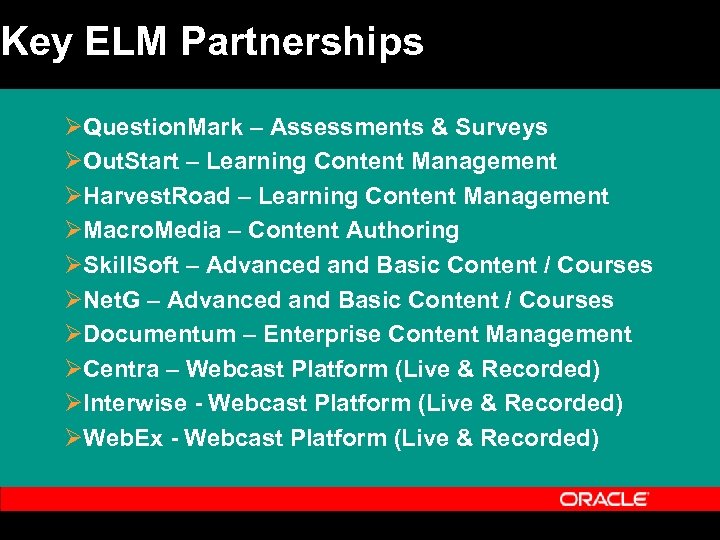 Key ELM Partnerships

➢QuestionMark – Assessments & Surveys
➢OutStart – Learning Content Management
➢HarvestRoad – Learning Content Management
➢MacroMedia – Content Authoring
➢SkillSoft – Advanced and Basic Content / Courses
➢NetG – Advanced and Basic Content / Courses
➢Documentum – Enterprise Content Management
➢Centra – Webcast Platform (Live & Recorded)
➢Interwise - Webcast Platform (Live & Recorded)
➢WebEx - Webcast Platform (Live & Recorded)

ORACLE